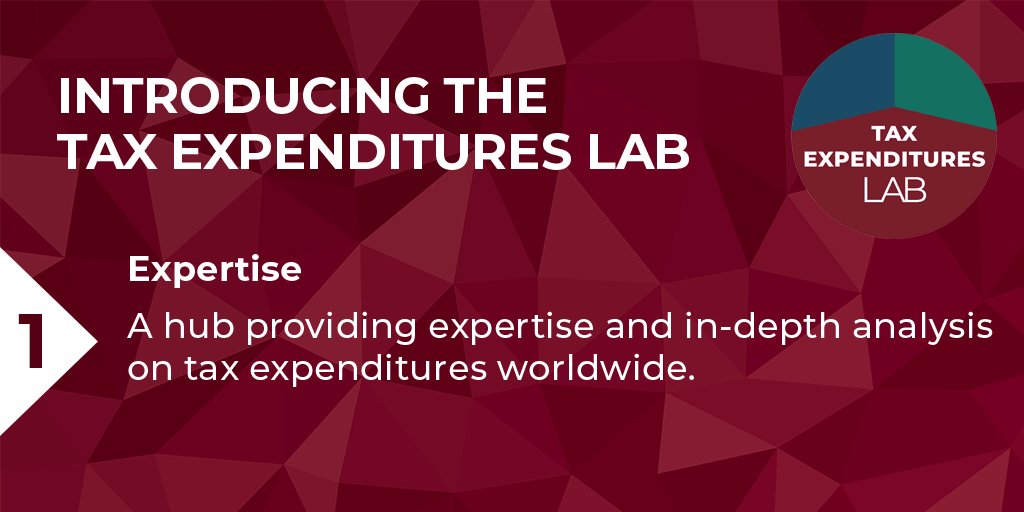 INTRODUCING THE TAX EXPENDITURES LAB

TAX EXPENDITURES LAB

1

Expertise

A hub providing expertise and in-depth analysis on tax expenditures worldwide.